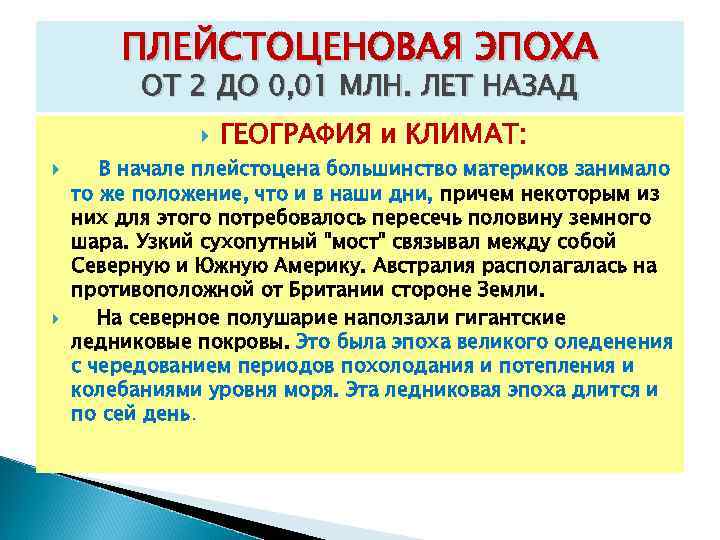 ПЛЕЙСТОЦЕНОВАЯ ЭПОХА
ОТ 2 ДО 0,01 МЛН. ЛЕТ НАЗАД

ГЕОГРАФИЯ и КЛИМАТ:

В начале плейстоцена большинство материков занимало то же положение, что и в наши дни, причем некоторым из них для этого потребовалось пересечь половину земного шара. Узкий сухопутный "мост" связывал между собой Северную и Южную Америку. Австралия располагалась на противоположной от Британии стороне Земли.

На северное полушарие наползали гигантские ледниковые покровы. Это была эпоха великого оледенения с чередованием периодов похолодания и потепления и колебаниями уровня моря. Эта ледниковая эпоха длится и по сей день.